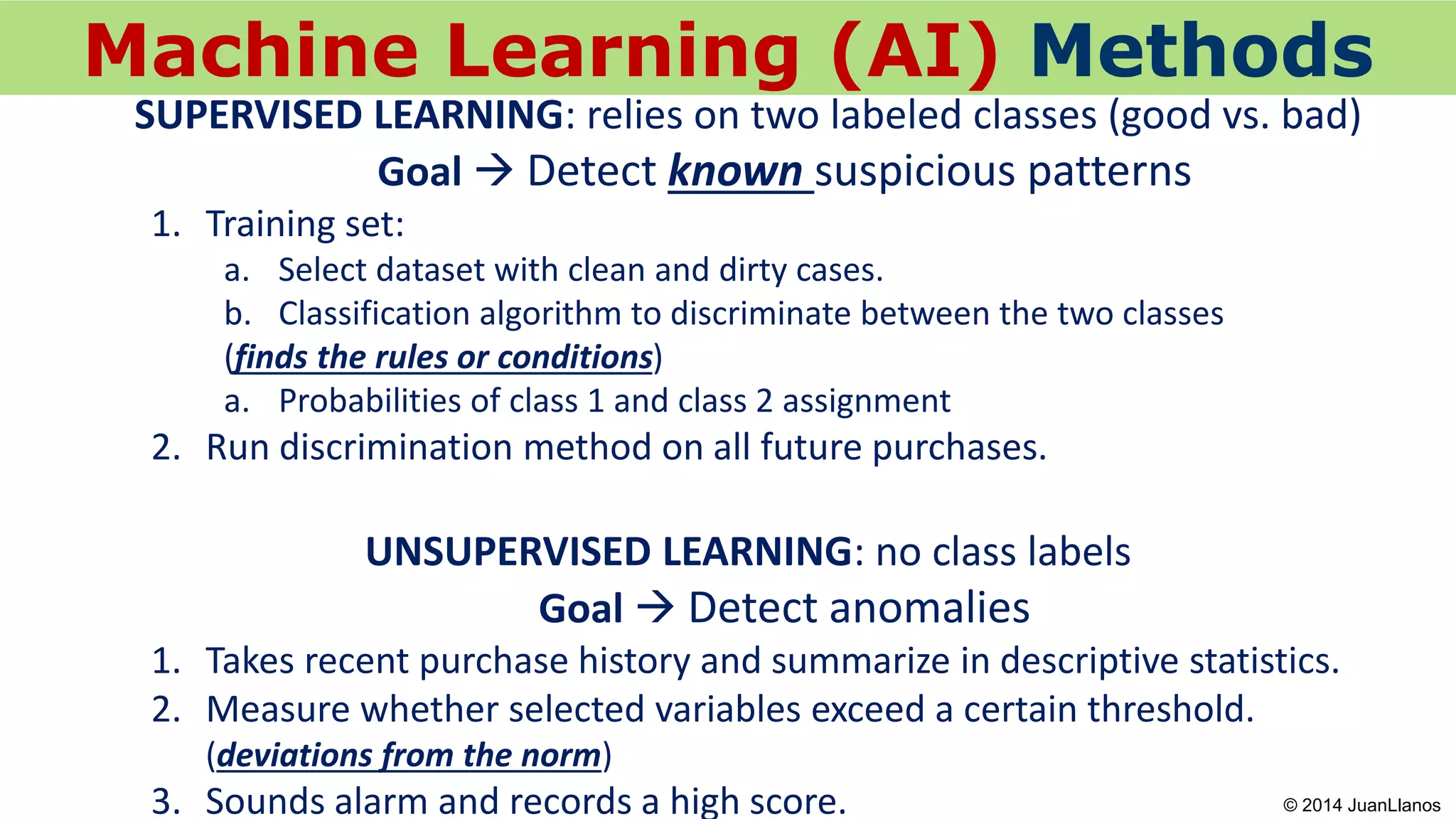 Machine Learning (AI) Methods

SUPERVISED LEARNING: relies on two labeled classes (good vs. bad)

Goal → Detect known suspicious patterns

1. Training set:
a. Select dataset with clean and dirty cases.
b. Classification algorithm to discriminate between the two classes (finds the rules or conditions)
a. Probabilities of class 1 and class 2 assignment
2. Run discrimination method on all future purchases.

UNSUPERVISED LEARNING: no class labels

Goal → Detect anomalies

1. Takes recent purchase history and summarize in descriptive statistics.
2. Measure whether selected variables exceed a certain threshold. (deviations from the norm)
3. Sounds alarm and records a high score.

© 2014 JuanLlanos